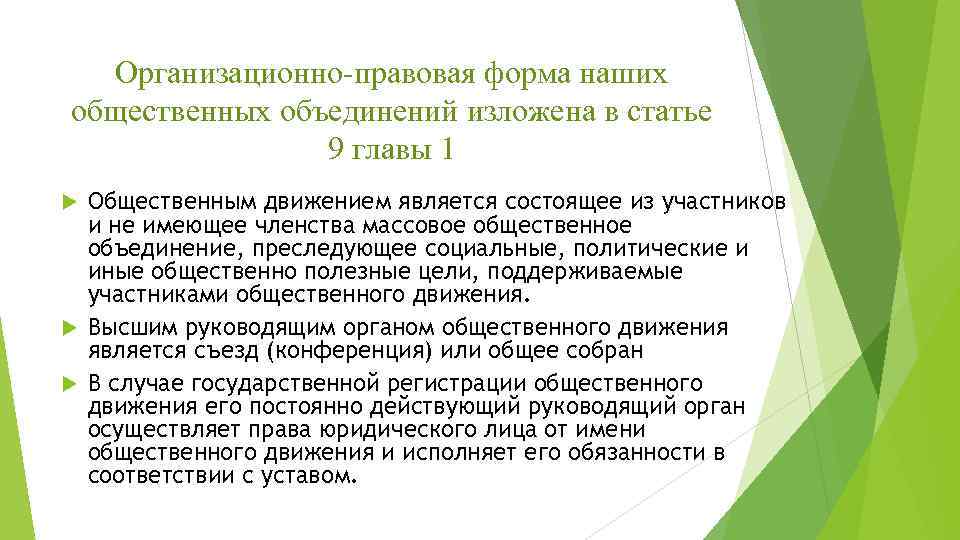 Организационно-правовая форма наших общественных объединений изложена в статье 9 главы 1

Общественным движением является состоящее из участников и не имеющее членства массовое общественное объединение, преследующее социальные, политические и иные общественно полезные цели, поддерживаемые участниками общественного движения.

Высшим руководящим органом общественного движения является съезд (конференция) или общее собран

В случае государственной регистрации общественного движения его постоянно действующий руководящий орган осуществляет права юридического лица от имени общественного движения и исполняет его обязанности в соответствии с уставом.